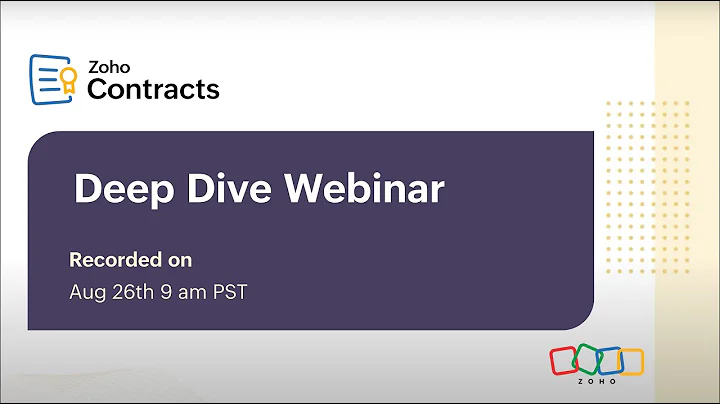 Zoho
Contracts

Deep Dive Webinar

Recorded on
Aug 26th 9 am PST

ZOHO